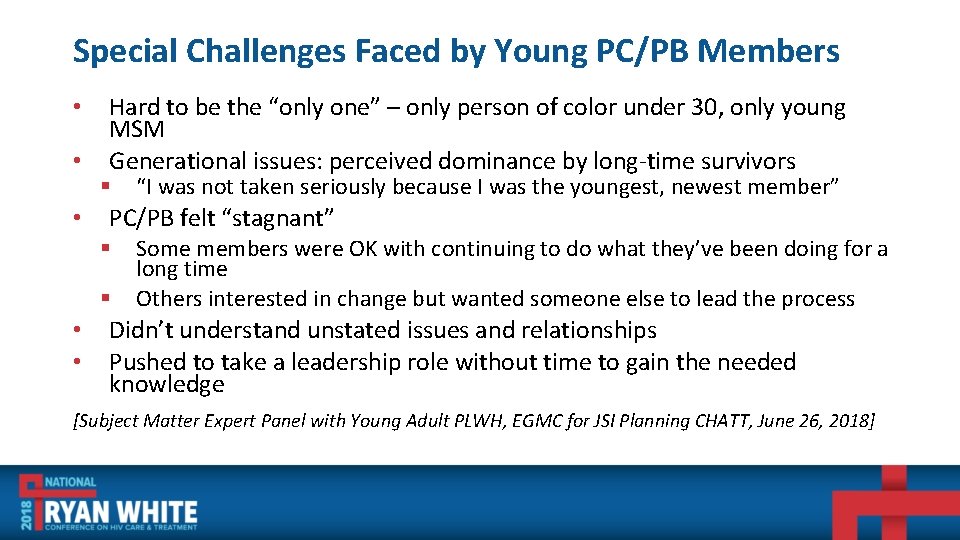 Special Challenges Faced by Young PC/PB Members

• Hard to be the “only one” – only person of color under 30, only young MSM
• Generational issues: perceived dominance by long-time survivors
  ▪ “I was not taken seriously because I was the youngest, newest member”
• PC/PB felt “stagnant”
  ▪ Some members were OK with continuing to do what they’ve been doing for a long time
  ▪ Others interested in change but wanted someone else to lead the process
• Didn’t understand unstated issues and relationships
• Pushed to take a leadership role without time to gain the needed knowledge

[Subject Matter Expert Panel with Young Adult PLWH, EGMC for JSI Planning CHATT, June 26, 2018]

2018 NATIONAL RYAN WHITE CONFERENCE ON HIV CARE & TREATMENT